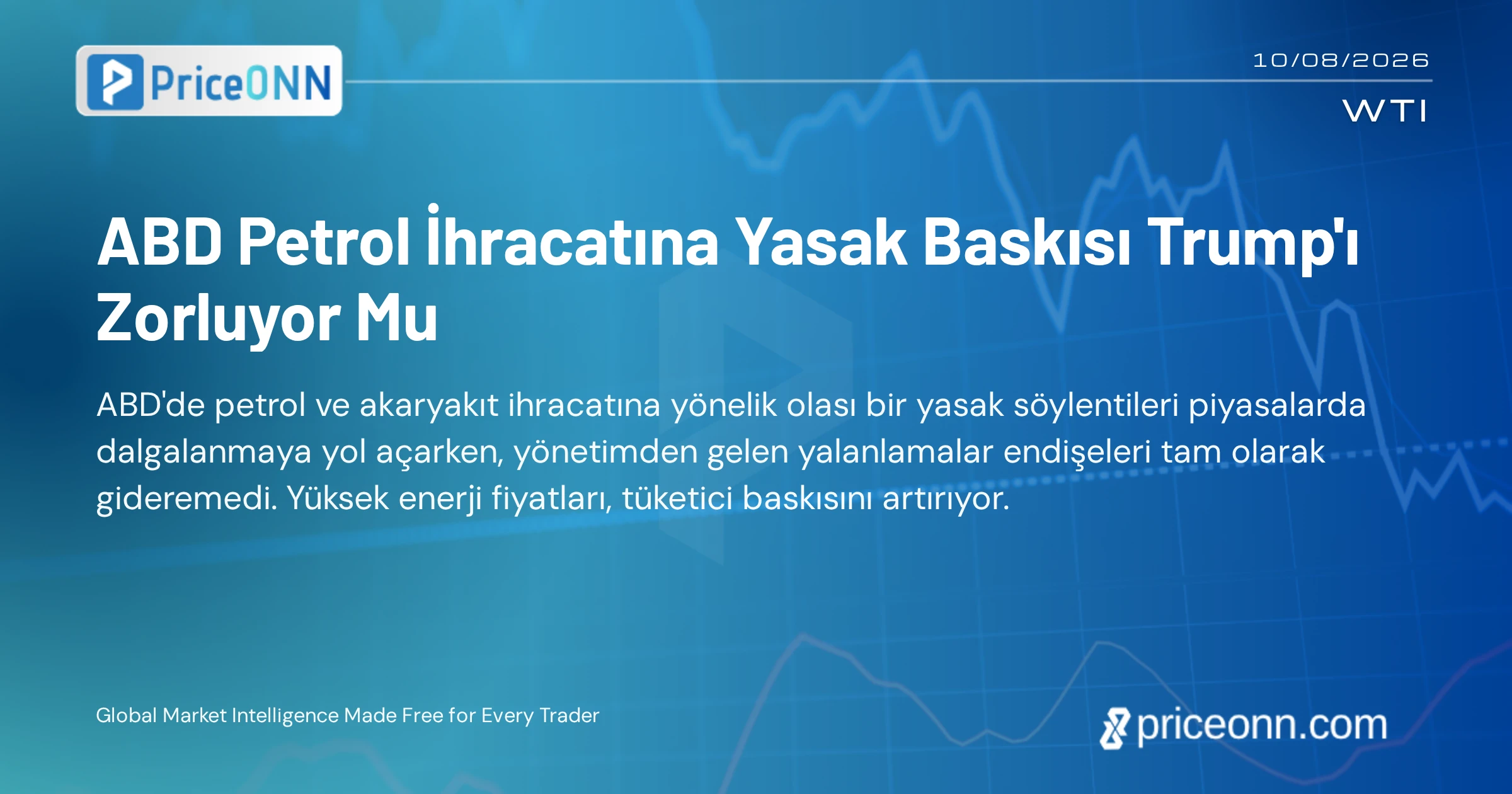 PriceONN

10/08/2026

WTI

ABD Petrol İhracatına Yasak Baskısı Trump'ı Zorluyor Mu

ABD'de petrol ve akaryakıt ihracatına yönelik olası bir yasak söylentileri piyasalarda dalgalanmaya yol açarken, yönetimden gelen yalanlamalar endişeleri tam olarak gideremedi. Yüksek enerji fiyatları, tüketici baskısını artırıyor.

Global Market Intelligence Made Free for Every Trader

priceonn.com